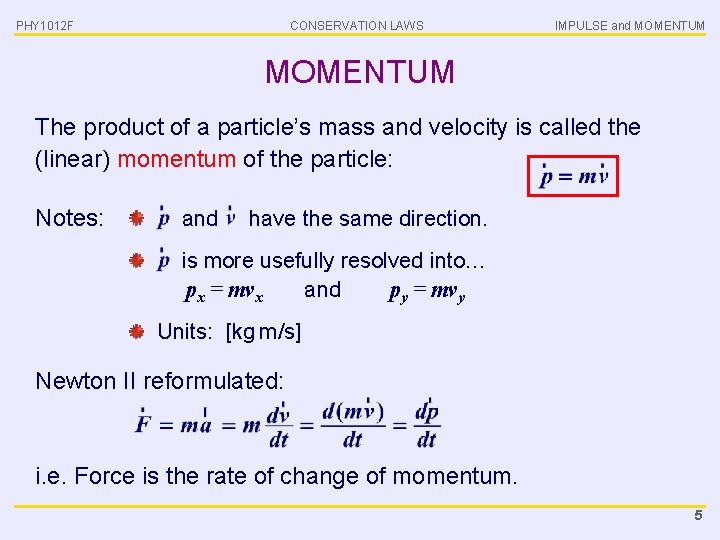 PHY1012F CONSERVATION LAWS IMPULSE and MOMENTUM

MOMENTUM

The product of a particle's mass and velocity is called the (linear) momentum of the particle:

$\vec{p} = m\vec{v}$

Notes: $\vec{p}$ and $\vec{v}$ have the same direction.

$\vec{p}$ is more usefully resolved into…
$p_x = mv_x$ and $p_y = mv_y$

Units: [kg m/s]

Newton II reformulated:

$\vec{F} = m\vec{a} = m\frac{d\vec{v}}{dt} = \frac{d(m\vec{v})}{dt} = \frac{d\vec{p}}{dt}$

i.e. Force is the rate of change of momentum.

5